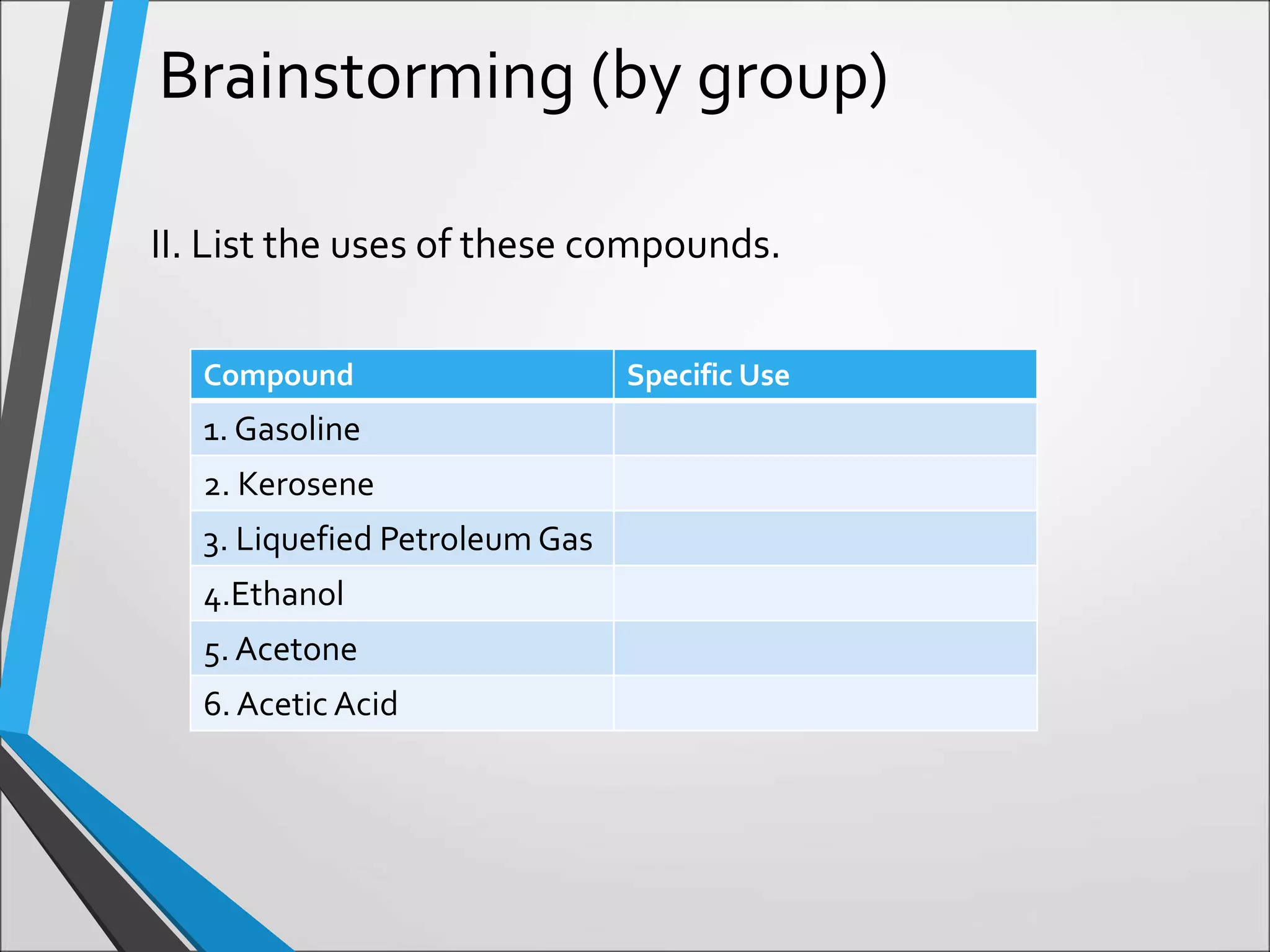 Brainstorming (by group)

II. List the uses of these compounds.

| Compound | Specific Use |
|---|---|
| 1. Gasoline | |
| 2. Kerosene | |
| 3. Liquefied Petroleum Gas | |
| 4.Ethanol | |
| 5. Acetone | |
| 6. Acetic Acid | |